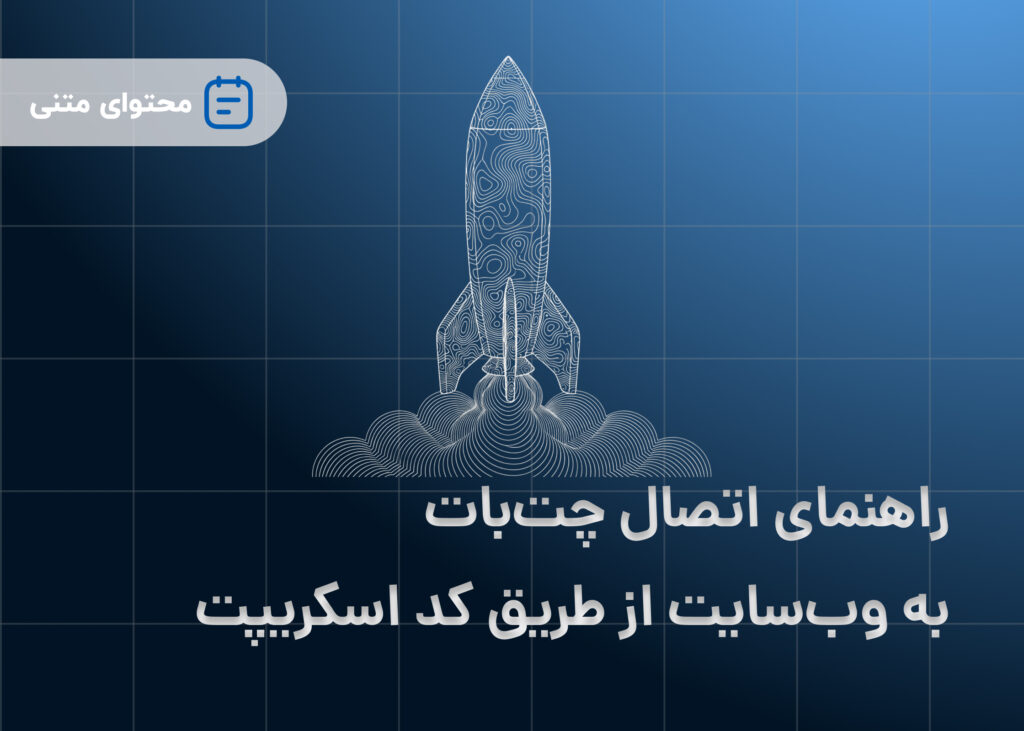 محتوای متنی

راهنمای اتصال چت‌بات

به وب‌سایت از طریق کد اسکریپت